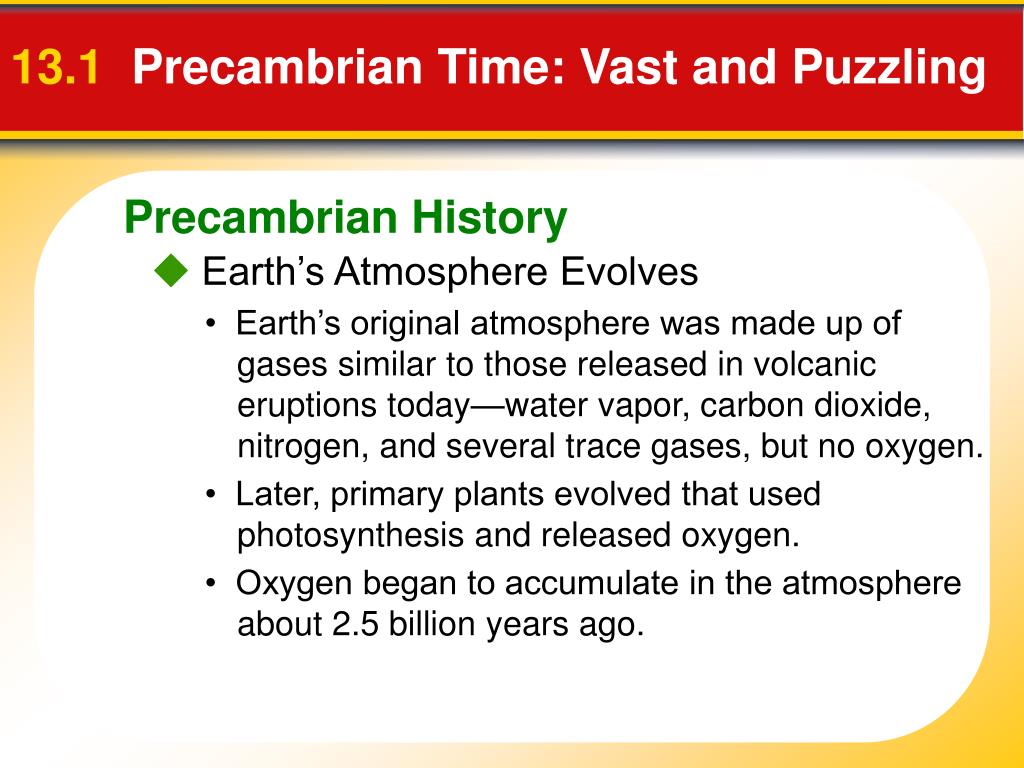 13.1 Precambrian Time: Vast and Puzzling

Precambrian History

◆ Earth’s Atmosphere Evolves

• Earth’s original atmosphere was made up of gases similar to those released in volcanic eruptions today—water vapor, carbon dioxide, nitrogen, and several trace gases, but no oxygen.

• Later, primary plants evolved that used photosynthesis and released oxygen.

• Oxygen began to accumulate in the atmosphere about 2.5 billion years ago.